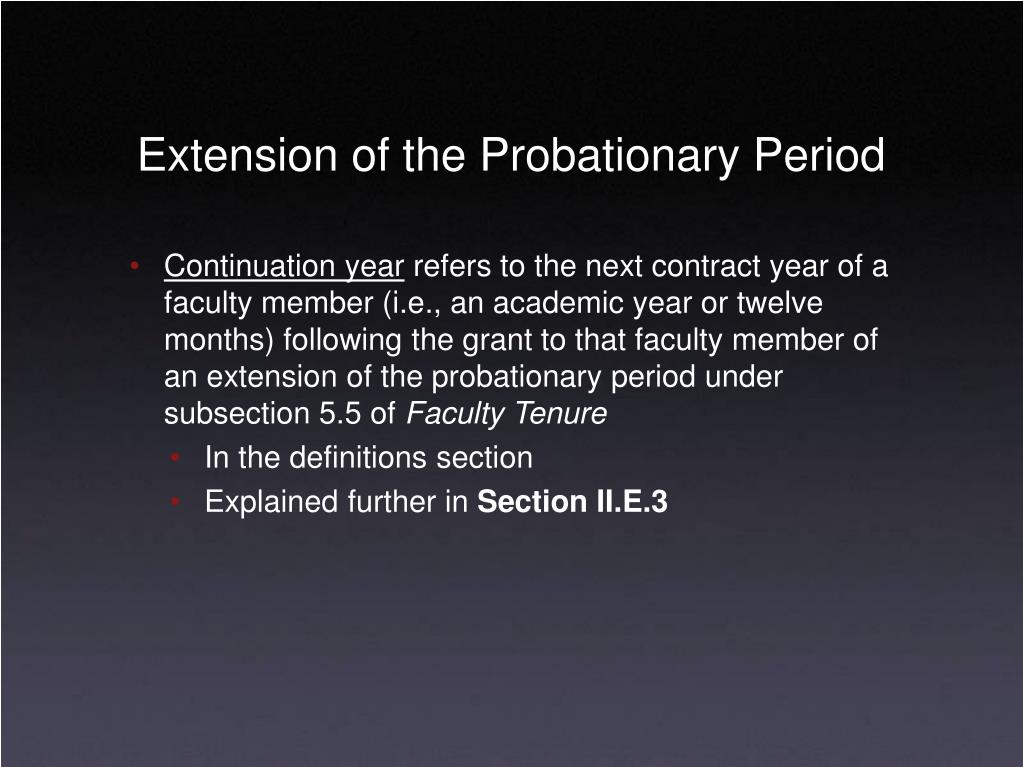 Extension of the Probationary Period

• Continuation year refers to the next contract year of a faculty member (i.e., an academic year or twelve months) following the grant to that faculty member of an extension of the probationary period under subsection 5.5 of Faculty Tenure
  • In the definitions section
  • Explained further in Section II.E.3